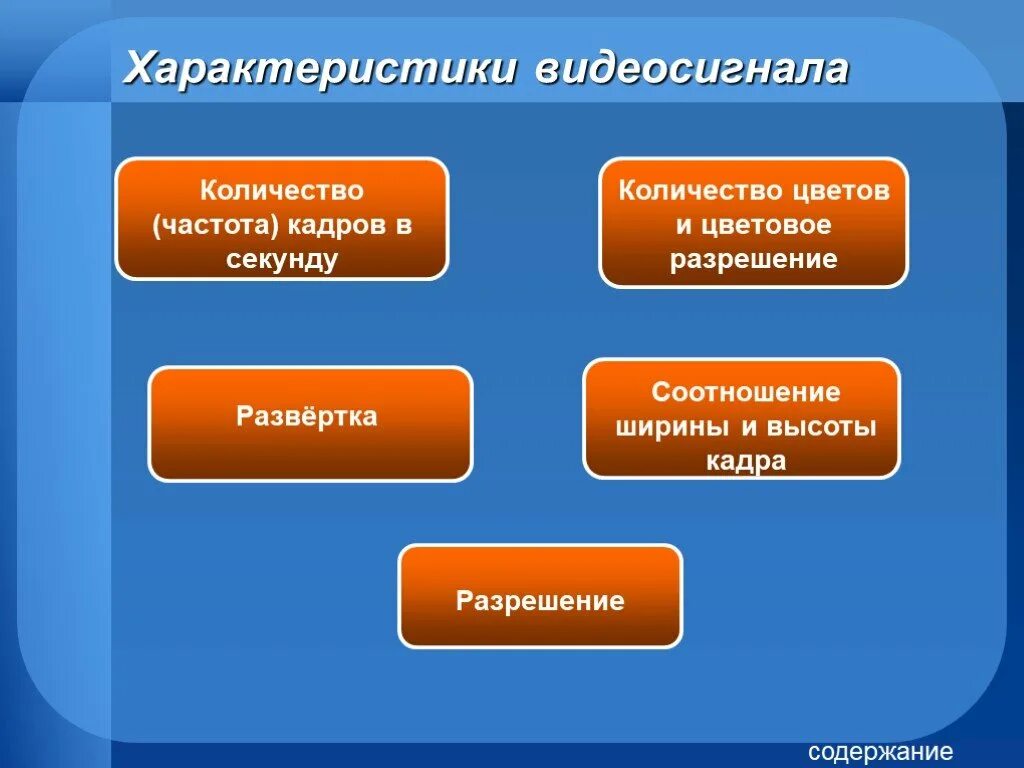 Характеристики видеосигнала

Количество (частота) кадров в секунду

Количество цветов и цветовое разрешение

Развёртка

Соотношение ширины и высоты кадра

Разрешение

содержание